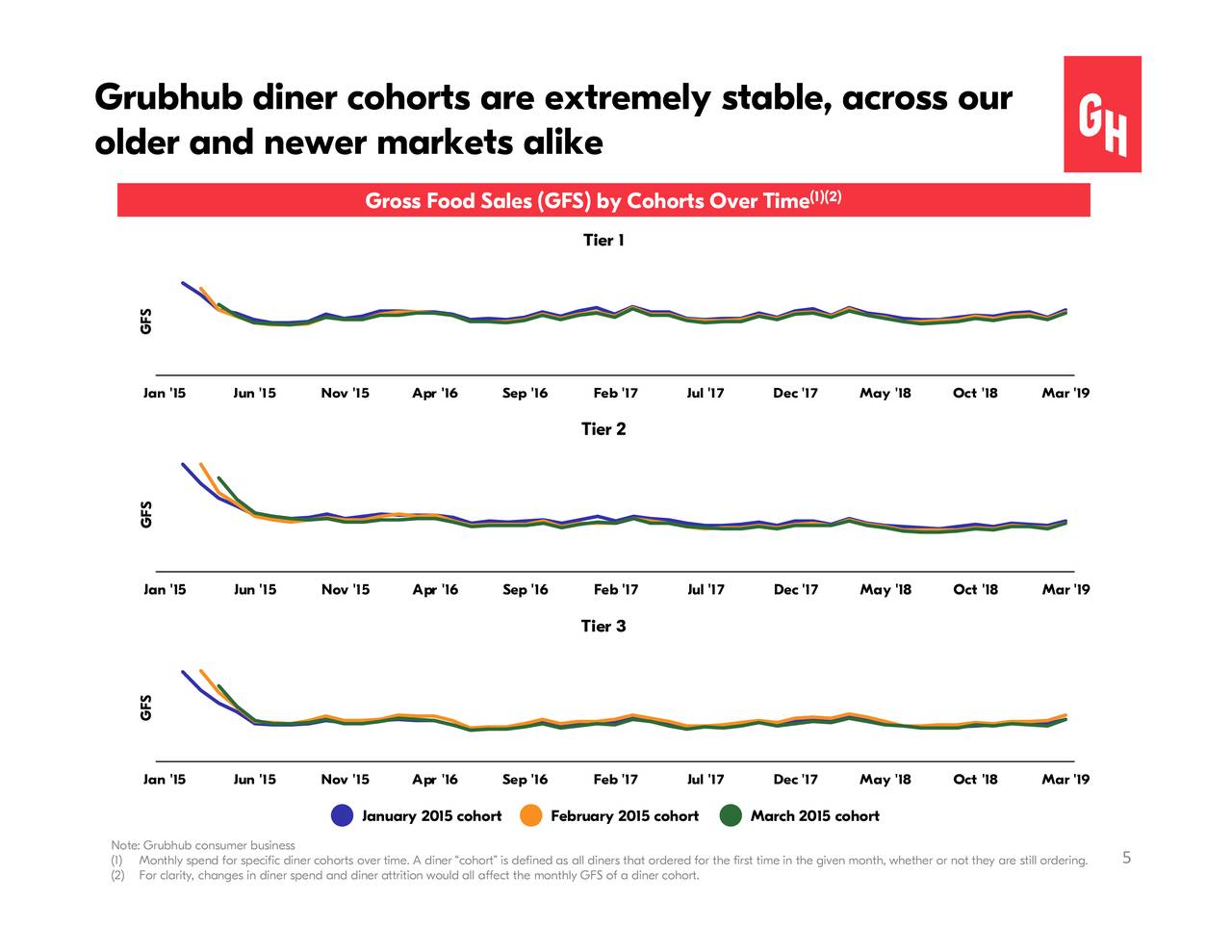 Grubhub diner cohorts are extremely stable, across our older and newer markets alike

GH

Gross Food Sales (GFS) by Cohorts Over Time$^{(1)(2)}$

Tier 1

GFS

Jan '15 Jun '15 Nov '15 Apr '16 Sep '16 Feb '17 Jul '17 Dec '17 May '18 Oct '18 Mar '19

Tier 2

GFS

Jan '15 Jun '15 Nov '15 Apr '16 Sep '16 Feb '17 Jul '17 Dec '17 May '18 Oct '18 Mar '19

Tier 3

GFS

Jan '15 Jun '15 Nov '15 Apr '16 Sep '16 Feb '17 Jul '17 Dec '17 May '18 Oct '18 Mar '19

January 2015 cohort February 2015 cohort March 2015 cohort

Note: Grubhub consumer business
(1) Monthly spend for specific diner cohorts over time. A diner "cohort" is defined as all diners that ordered for the first time in the given month, whether or not they are still ordering.
(2) For clarity, changes in diner spend and diner attrition would all affect the monthly GFS of a diner cohort.

5